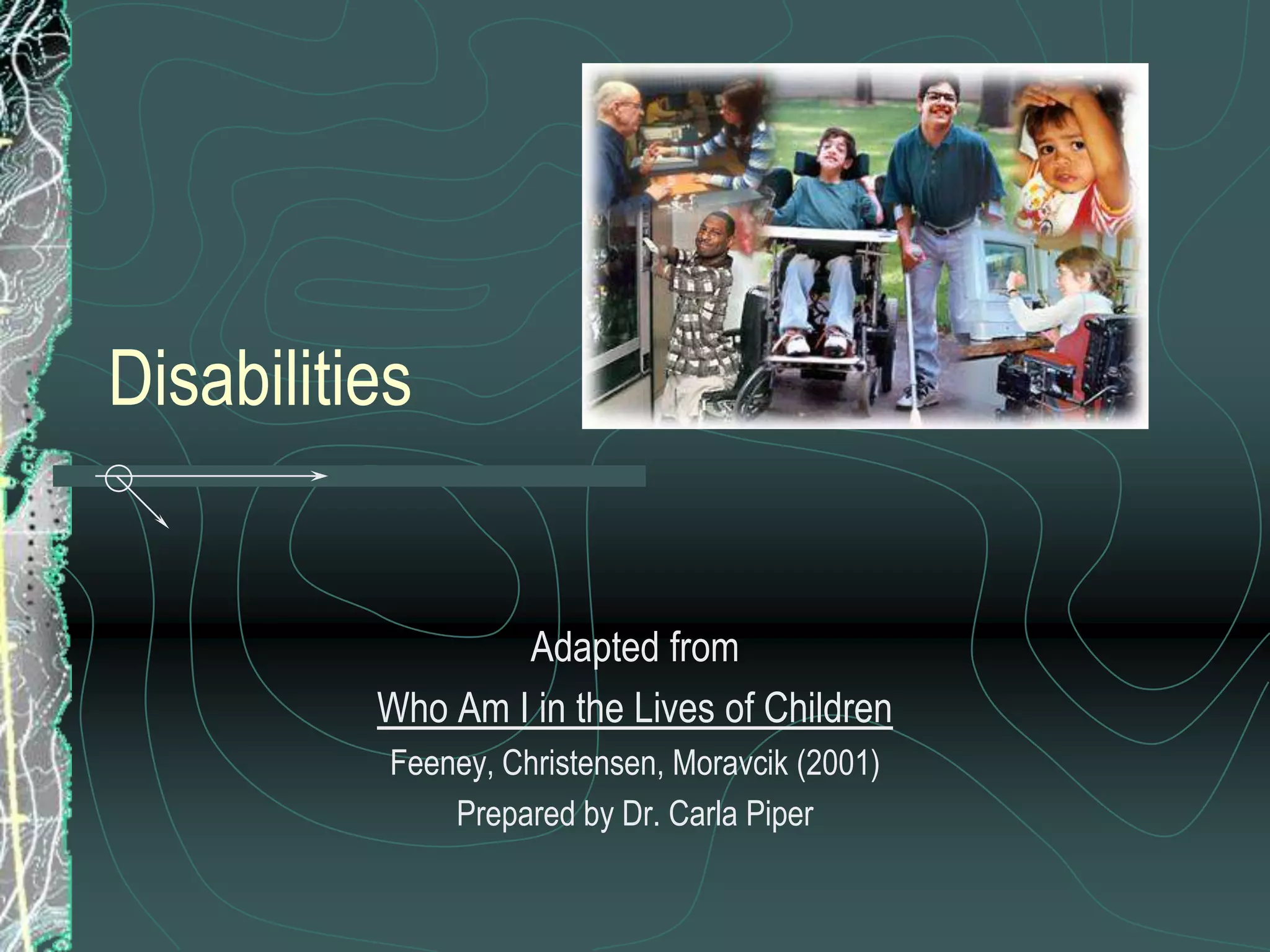 Disabilities

Adapted from

Who Am I in the Lives of Children

Feeney, Christensen, Moravcik (2001)

Prepared by Dr. Carla Piper